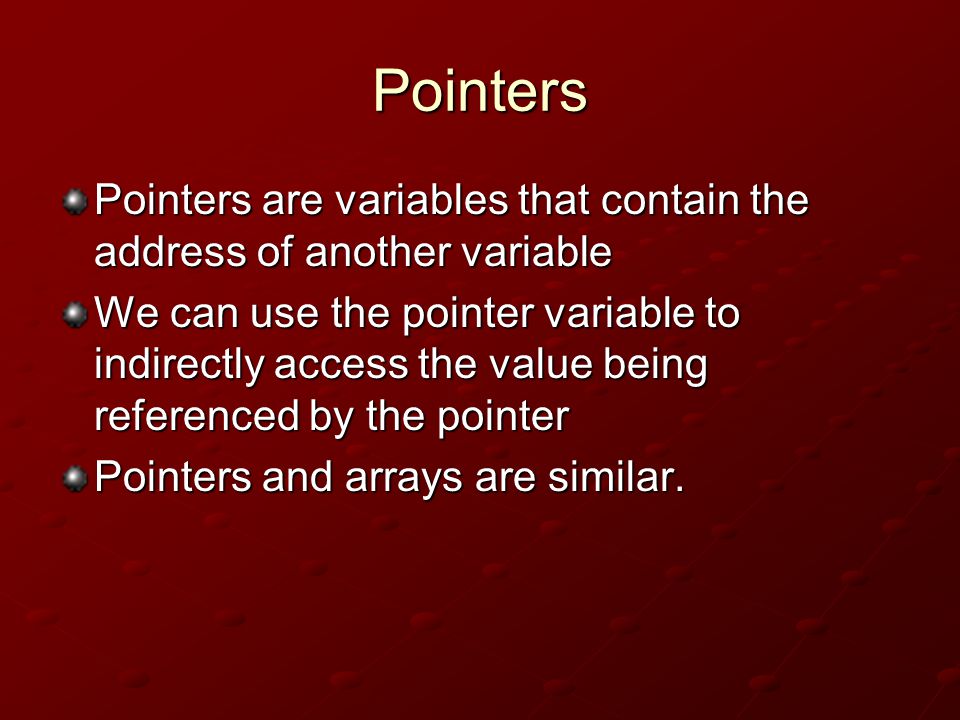 Pointers

Pointers are variables that contain the address of another variable

We can use the pointer variable to indirectly access the value being referenced by the pointer

Pointers and arrays are similar.